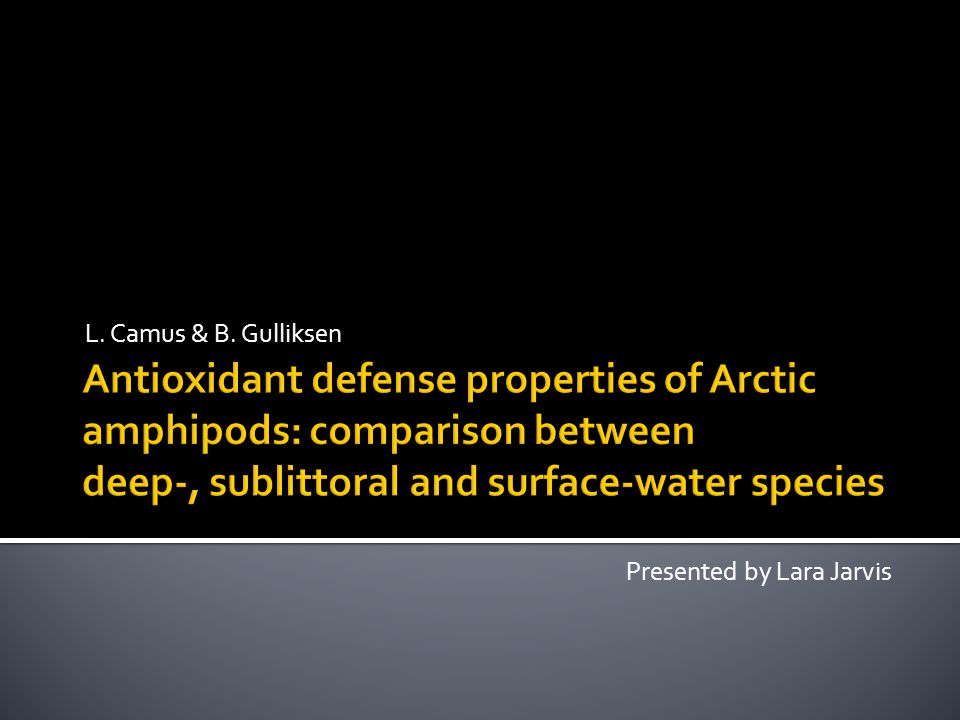 L. Camus & B. Gulliksen

Antioxidant defense properties of Arctic amphipods: comparison between deep-, sublittoral and surface-water species

Presented by Lara Jarvis